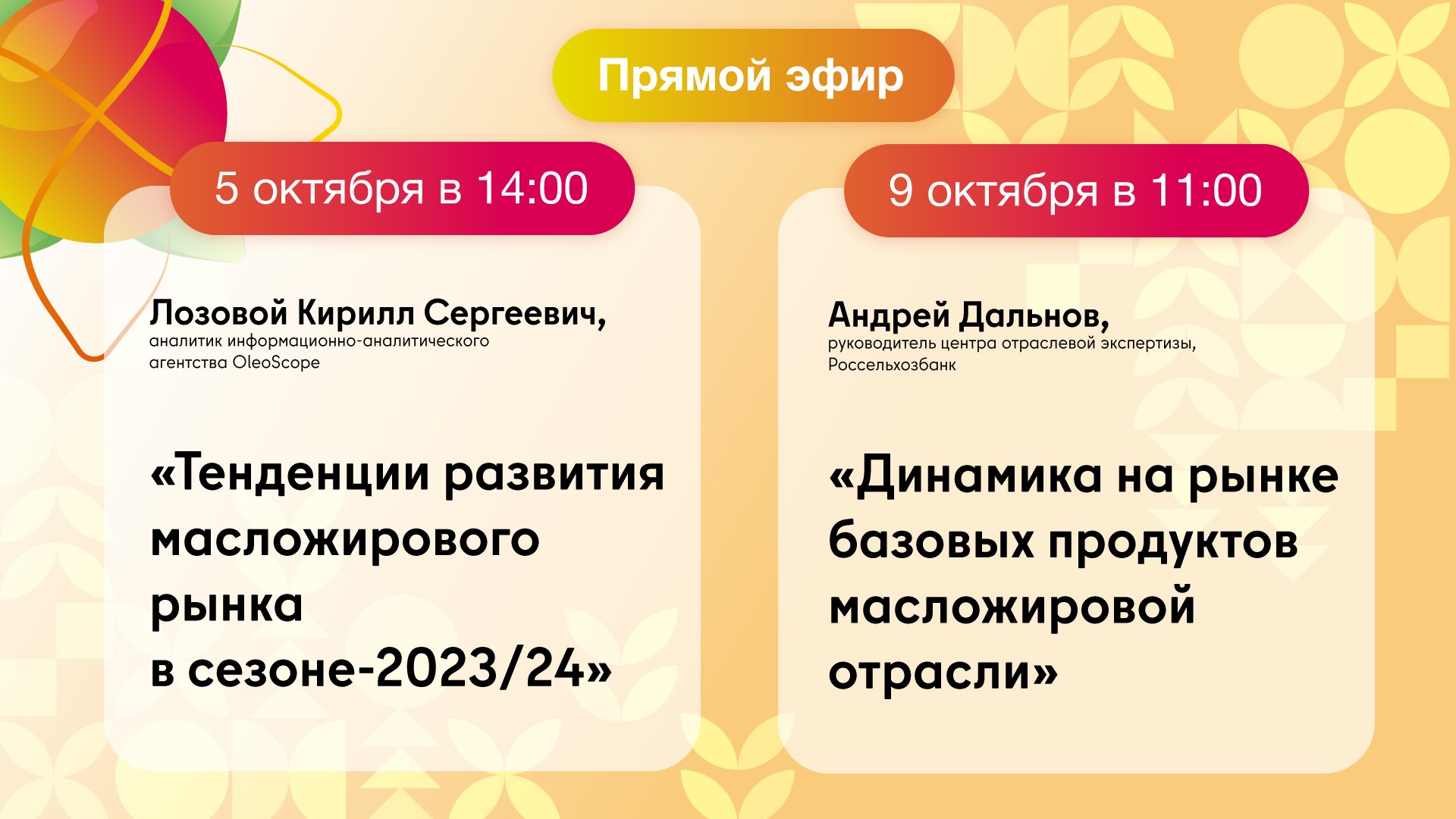 Прямой эфир

5 октября в 14:00

Лозовой Кирилл Сергеевич,
аналитик информационно-аналитического агентства OleoScope

«Тенденции развития масложирового рынка в сезоне-2023/24»

9 октября в 11:00

Андрей Дальнов,
руководитель центра отраслевой экспертизы, Россельхозбанк

«Динамика на рынке базовых продуктов масложировой отрасли»